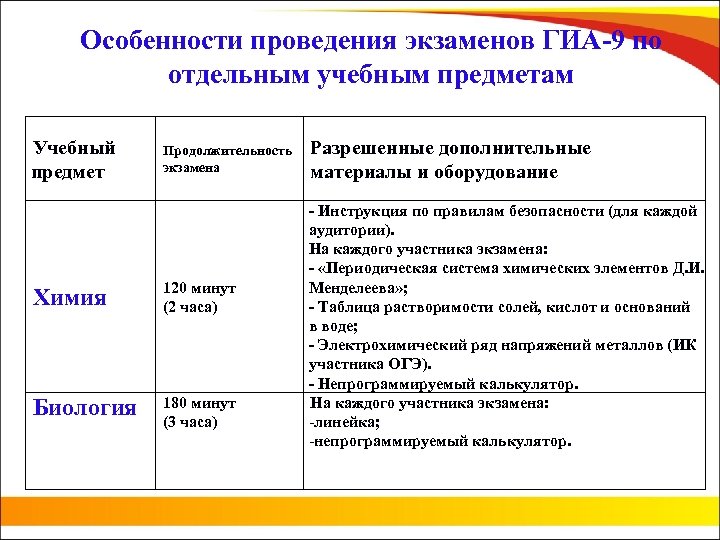 Особенности проведения экзаменов ГИА-9 по отдельным учебным предметам

| Учебный предмет | Продолжительность экзамена | Разрешенные дополнительные материалы и оборудование |
|---|---|---|
| Химия | 120 минут (2 часа) | - Инструкция по правилам безопасности (для каждой аудитории). На каждого участника экзамена: - «Периодическая система химических элементов Д.И. Менделеева»; - Таблица растворимости солей, кислот и оснований в воде; - Электрохимический ряд напряжений металлов (ИК участника ОГЭ). - Непрограммируемый калькулятор. |
| Биология | 180 минут (3 часа) | На каждого участника экзамена: -линейка; -непрограммируемый калькулятор. |